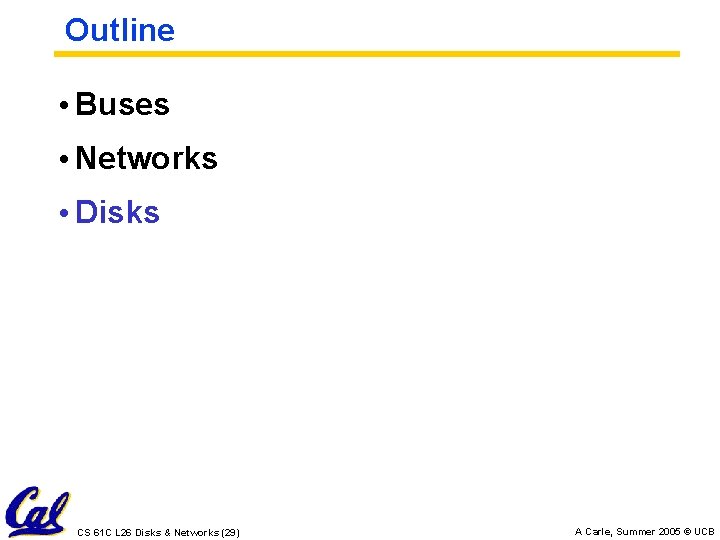 Outline

• Buses

• Networks

• Disks

Cal

CS 61C L26 Disks & Networks (29)

A Carle, Summer 2005 © UCB